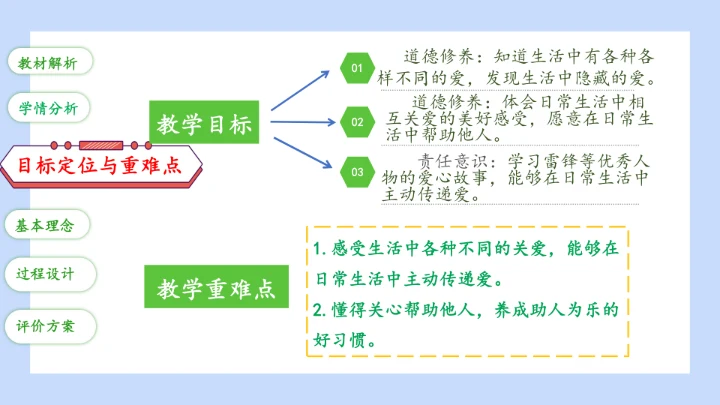 教材解析

学情分析

目标定位与重难点

基本理念

过程设计

评价方案

教学目标

01 道德修养：知道生活中有各种各样不同的爱，发现生活中隐藏的爱。

02 道德修养：体会日常生活中相互关爱的美好感受，愿意在日常生活中帮助他人。

03 责任意识：学习雷锋等优秀人物的爱心故事，能够在日常生活中主动传递爱。

教学重难点

1. 感受生活中各种不同的关爱，能够在日常生活中主动传递爱。
2. 懂得关心帮助他人，养成助人为乐的好习惯。